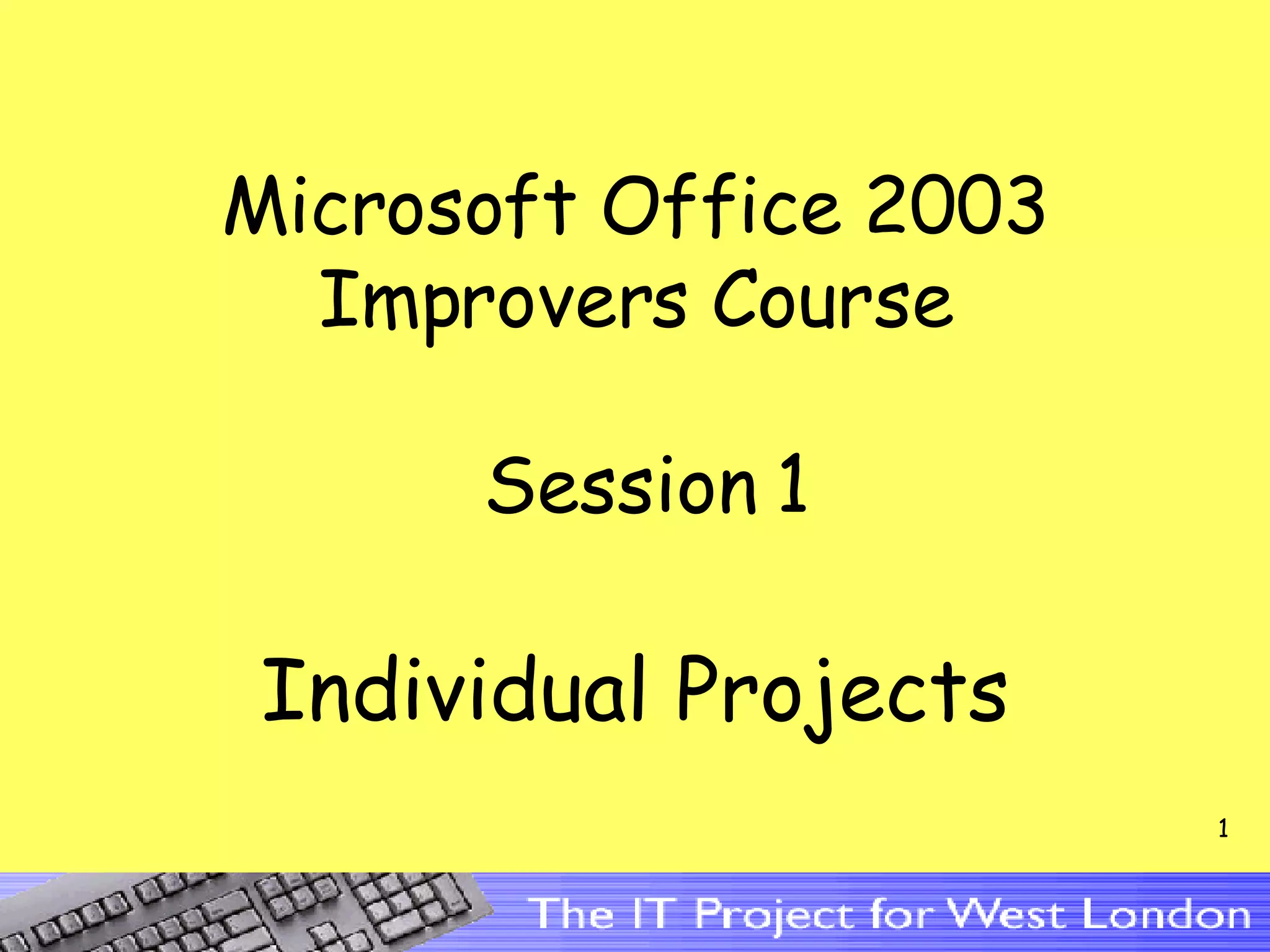 Microsoft Office 2003
Improvers Course

Session 1

Individual Projects

1

The IT Project for West London